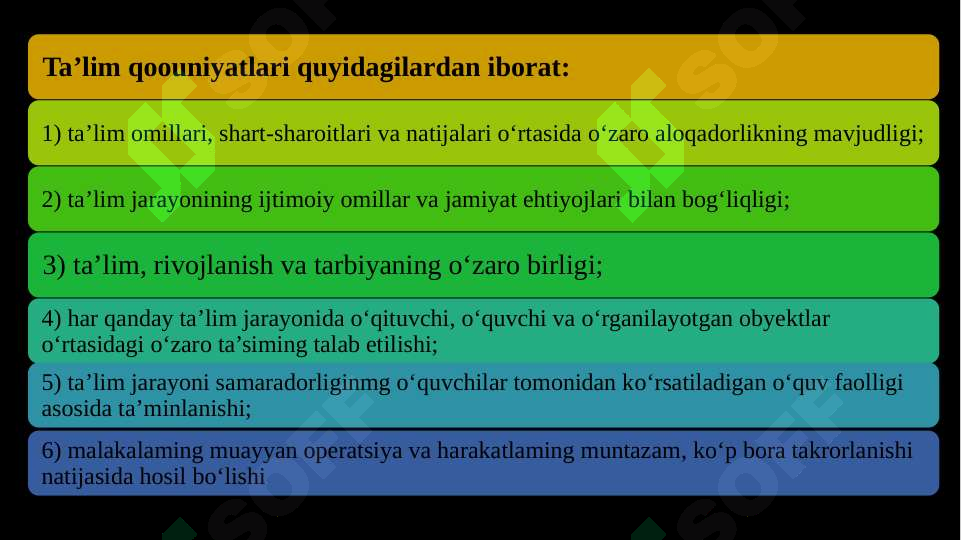 Ta’lim qoouniyatlari quyidagilardan iborat:

1) ta’lim omillari, shart-sharoitlari va natijalari o‘rtasida o‘zaro aloqadorlikning mavjudligi;

2) ta’lim jarayonining ijtimoiy omillar va jamiyat ehtiyojlari bilan bog‘liqligi;

3) ta’lim, rivojlanish va tarbiyaning o‘zaro birligi;

4) har qanday ta’lim jarayonida o‘qituvchi, o‘quvchi va o‘rganilayotgan obyektlar o‘rtasidagi o‘zaro ta’siming talab etilishi;

5) ta’lim jarayoni samaradorliginmg o‘quvchilar tomonidan ko‘rsatiladigan o‘quv faolligi asosida ta’minlanishi;

6) malakalaming muayyan operatsiya va harakatlaming muntazam, ko‘p bora takrorlanishi natijasida hosil bo‘lishi